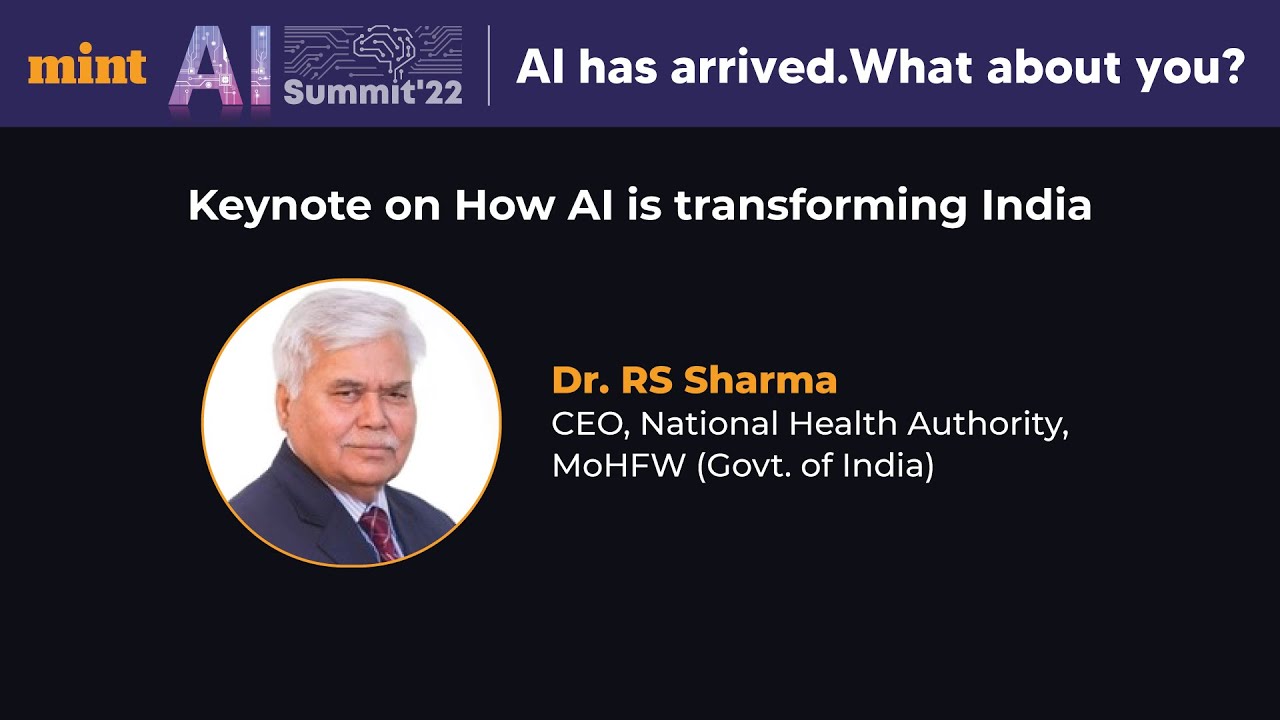 mint AI Summit'22

AI has arrived.What about you?

Keynote on How AI is transforming India

Dr. RS Sharma
CEO, National Health Authority, MoHFW (Govt. of India)